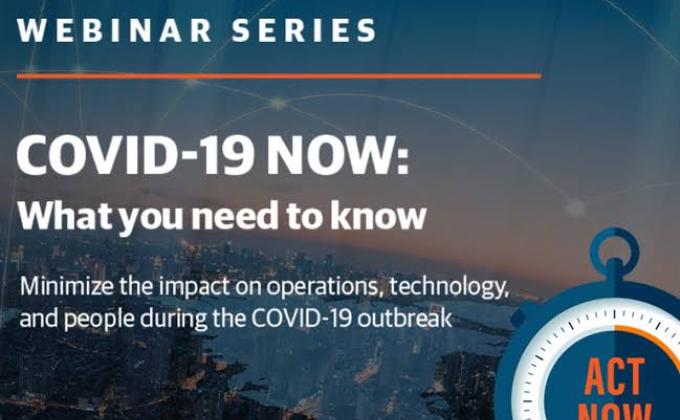 WEBINAR SERIES

COVID-19 NOW:
What you need to know

Minimize the impact on operations, technology, and people during the COVID-19 outbreak

ACT
NOW